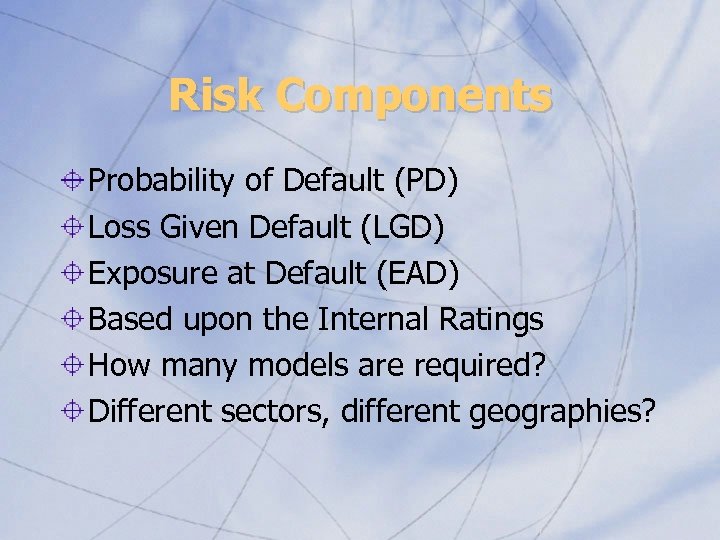 Risk Components

Probability of Default (PD)
Loss Given Default (LGD)
Exposure at Default (EAD)
Based upon the Internal Ratings
How many models are required?
Different sectors, different geographies?